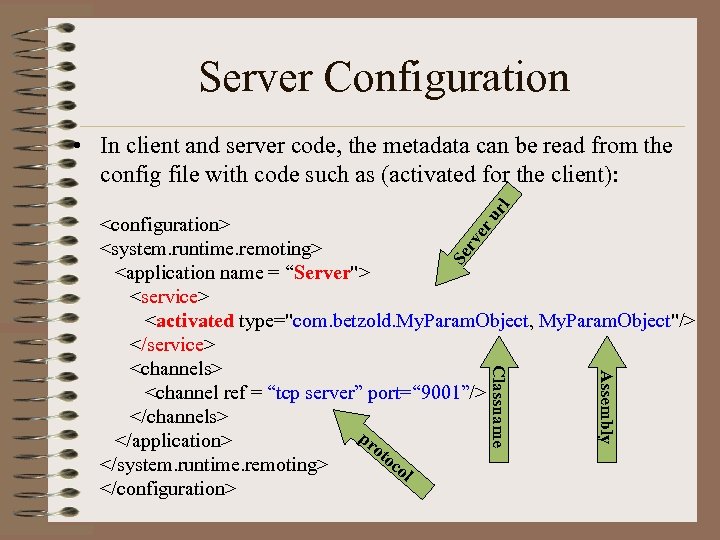 Server Configuration

• In client and server code, the metadata can be read from the config file with code such as (activated for the client):

<configuration>
<system.runtime.remoting>
<application name = “Server">
<service>
<activated type="com.betzold.MyParamObject, MyParamObject"/>
</service>
<channels>
<channel ref = “tcp server” port=“9001”/>
</channels>
</application>
</system.runtime.remoting>
</configuration>

Server url

Classname

Assembly

protocol